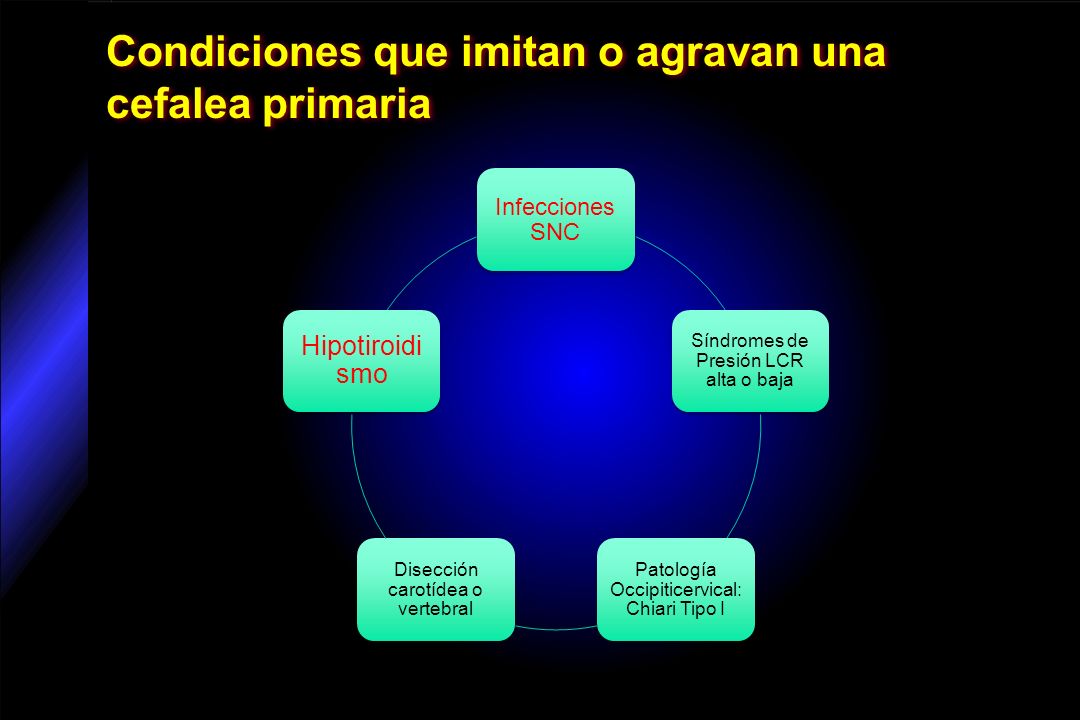 Condiciones que imitan o agravan una cefalea primaria

Infecciones SNC

Síndromes de Presión LCR alta o baja

Patología Occipiticervical: Chiari Tipo I

Disección carotídea o vertebral

Hipotiroidismo